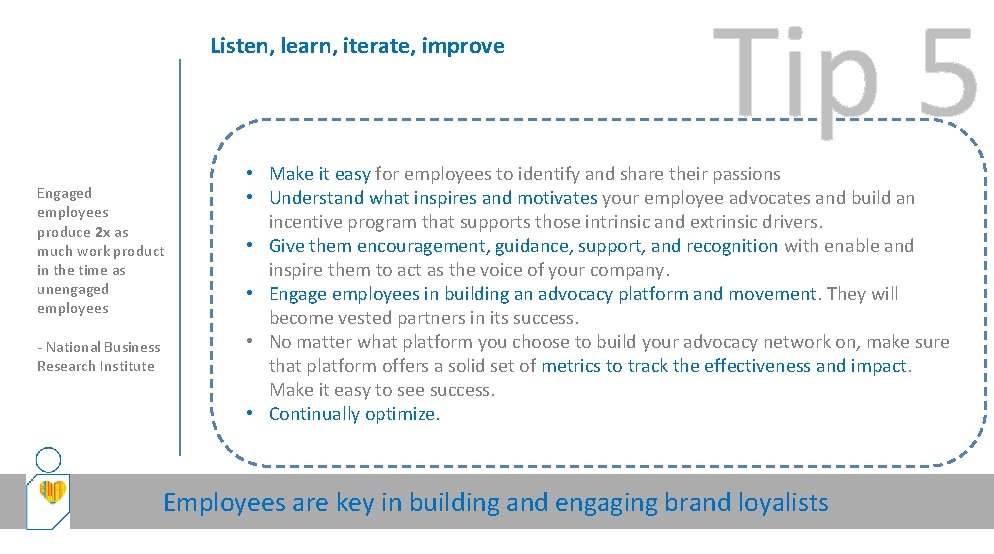 Listen, learn, iterate, improve

Tip 5

Engaged employees produce 2x as much work product in the time as unengaged employees

- National Business Research Institute

• Make it easy for employees to identify and share their passions
• Understand what inspires and motivates your employee advocates and build an incentive program that supports those intrinsic and extrinsic drivers.
• Give them encouragement, guidance, support, and recognition with enable and inspire them to act as the voice of your company.
• Engage employees in building an advocacy platform and movement. They will become vested partners in its success.
• No matter what platform you choose to build your advocacy network on, make sure that platform offers a solid set of metrics to track the effectiveness and impact. Make it easy to see success.
• Continually optimize.

Employees are key in building and engaging brand loyalists